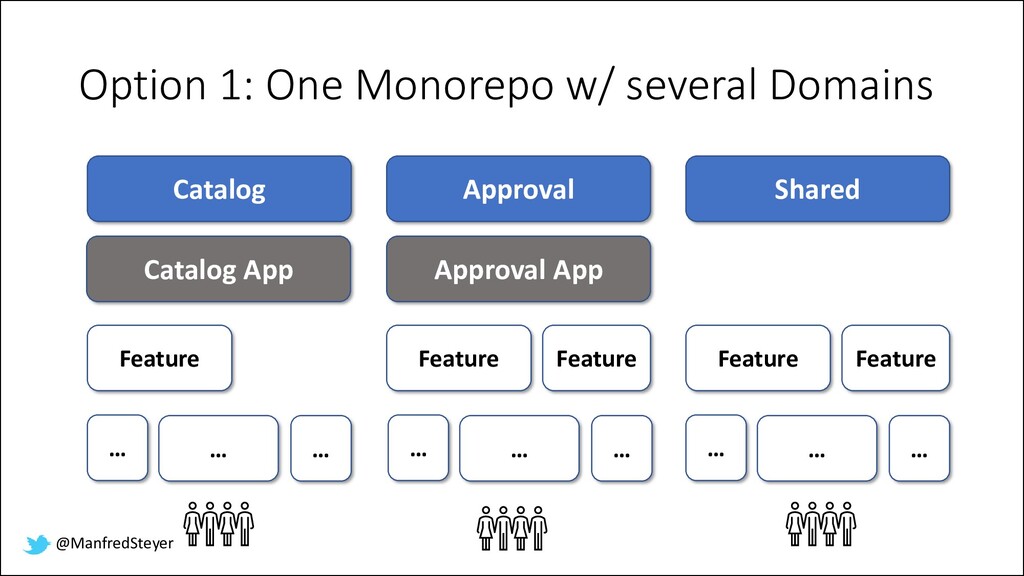 Option 1: One Monorepo w/ several Domains

Catalog

Catalog App

Feature

… … …

Approval

Approval App

Feature Feature

… … …

Shared

Feature Feature

… … …

@ManfredSteyer